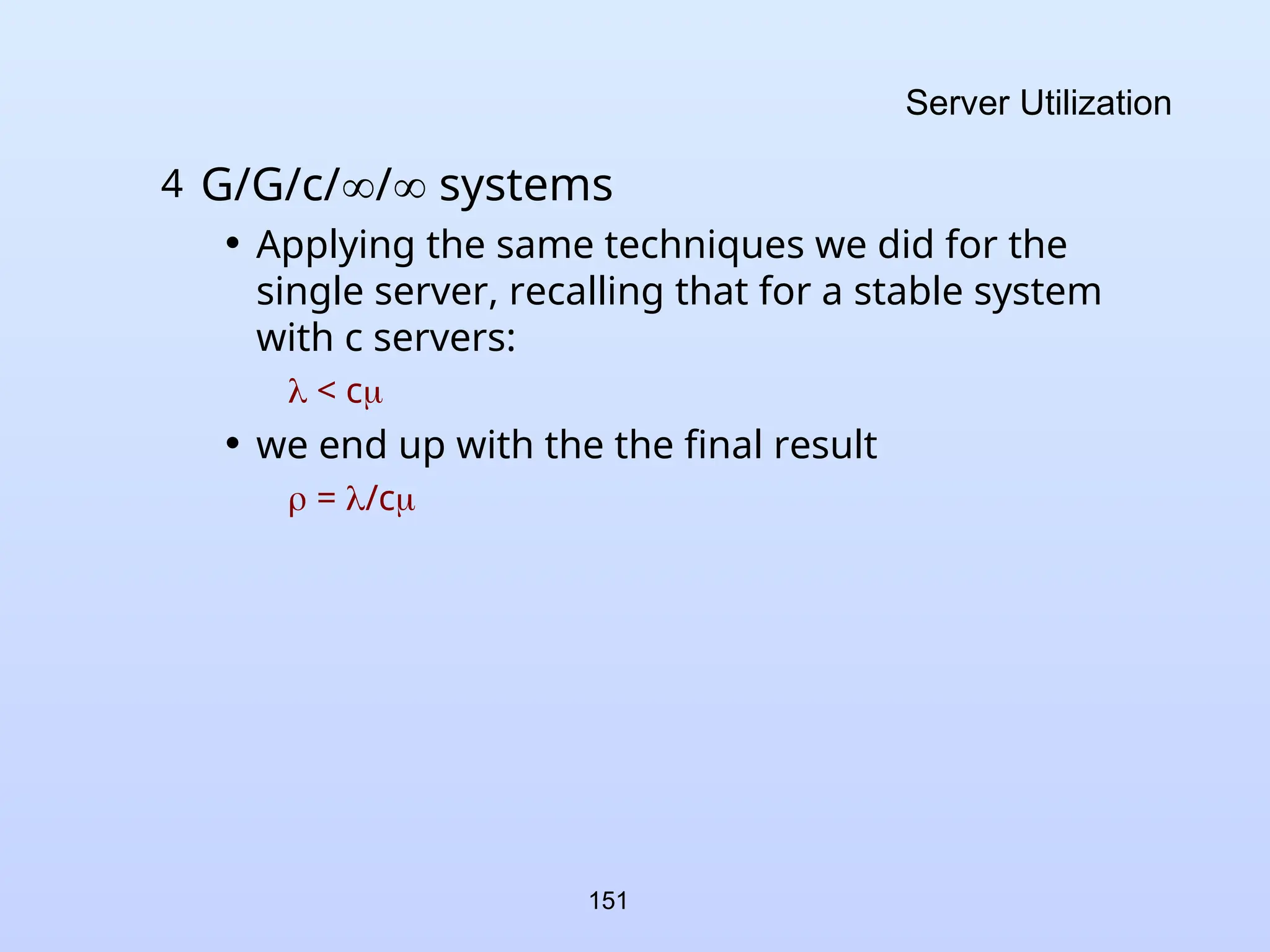 Server Utilization

4 G/G/c/$\infty$/$\infty$ systems

• Applying the same techniques we did for the single server, recalling that for a stable system with c servers:

$\lambda < c\mu$

• we end up with the the final result

$\rho = \lambda/c\mu$

151